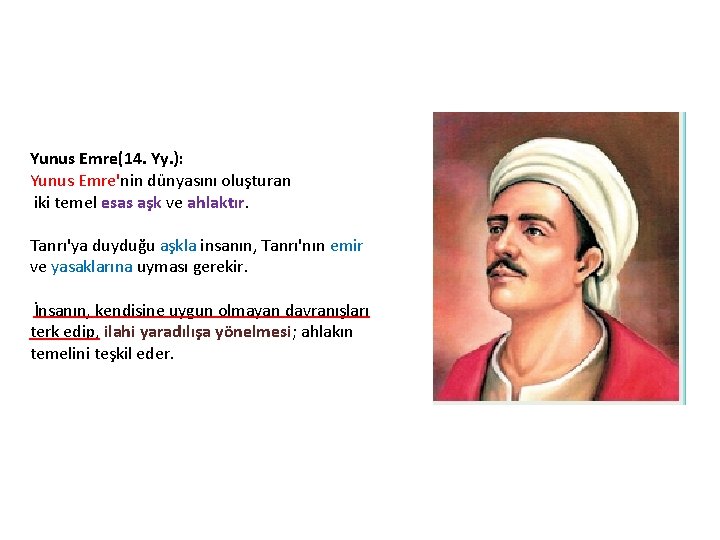 Yunus Emre(14. Yy.):
Yunus Emre'nin dünyasını oluşturan iki temel esas aşk ve ahlaktır.

Tanrı'ya duyduğu aşkla insanın, Tanrı'nın emir ve yasaklarına uyması gerekir.

İnsanın, kendisine uygun olmayan davranışları terk edip, ilahi yaradılışa yönelmesi; ahlakın temelini teşkil eder.